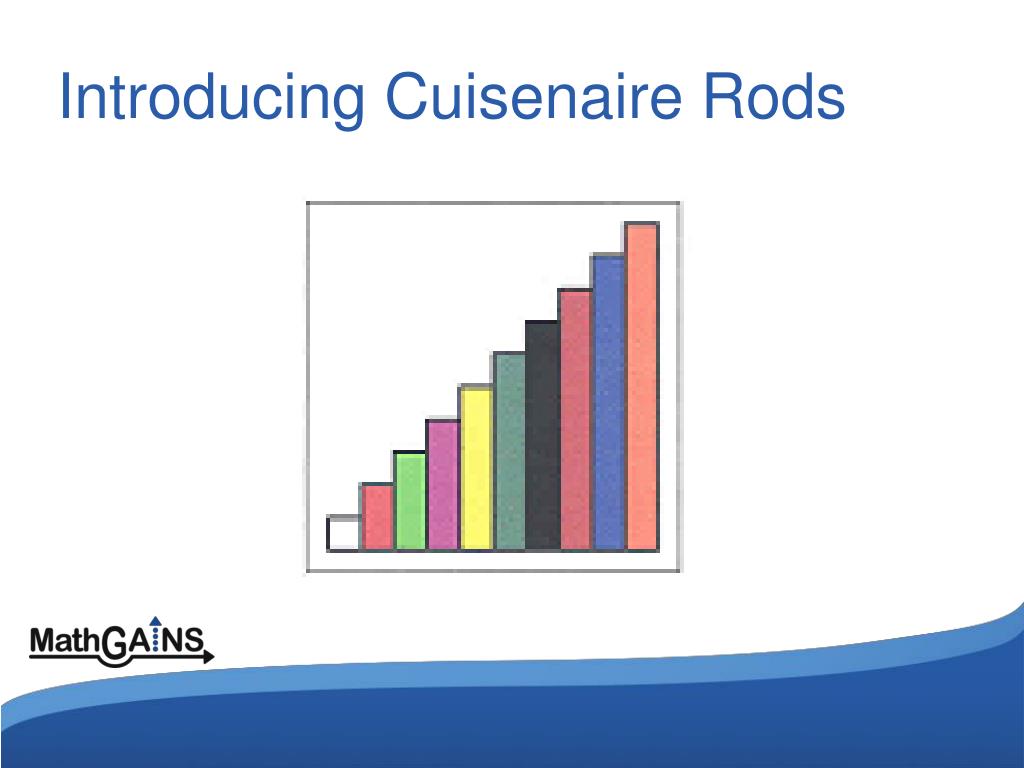 Introducing Cuisenaire Rods

MathGAINS